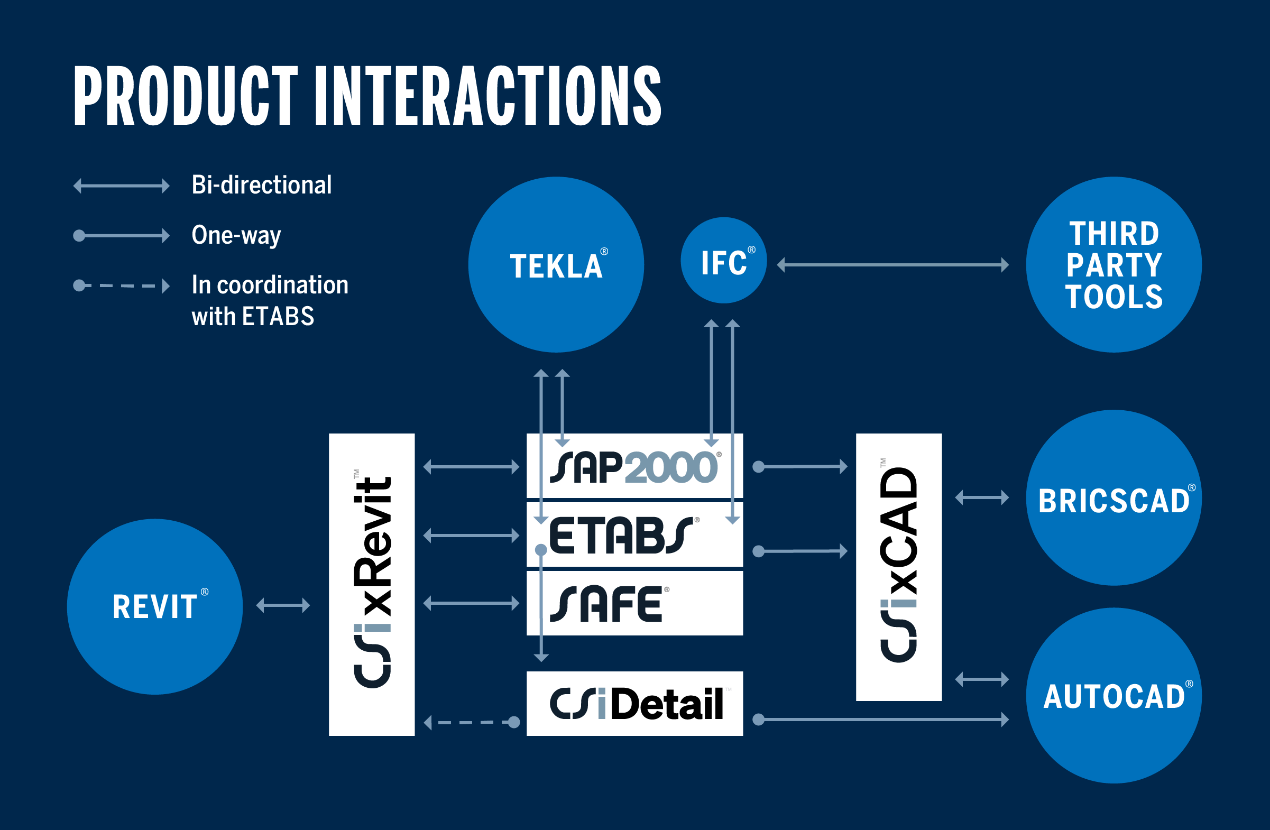 PRODUCT INTERACTIONS

Bi-directional

One-way

In coordination with ETABS

TEKLA®

IFC®

THIRD PARTY TOOLS

CSixRevit™

SAP2000®

ETABS®

SAFE®

CSiDetail™

CSixCAD™

BRICSCAD®

REVIT®

AUTOCAD®